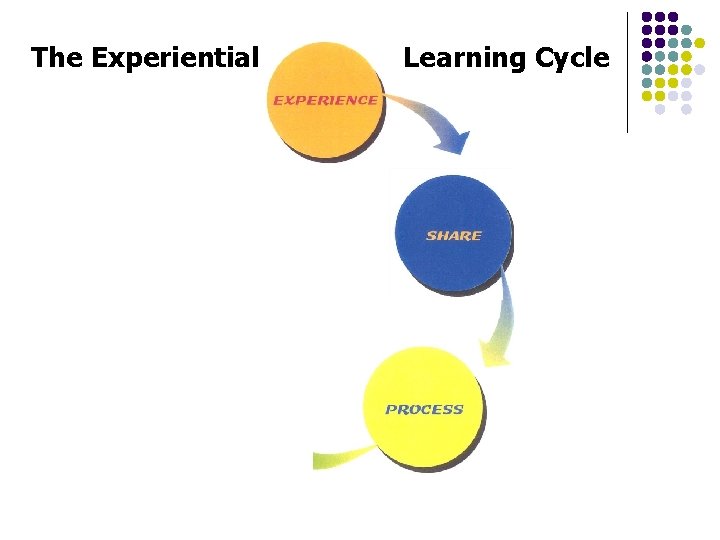 The Experiential Learning Cycle

EXPERIENCE

SHARE

PROCESS